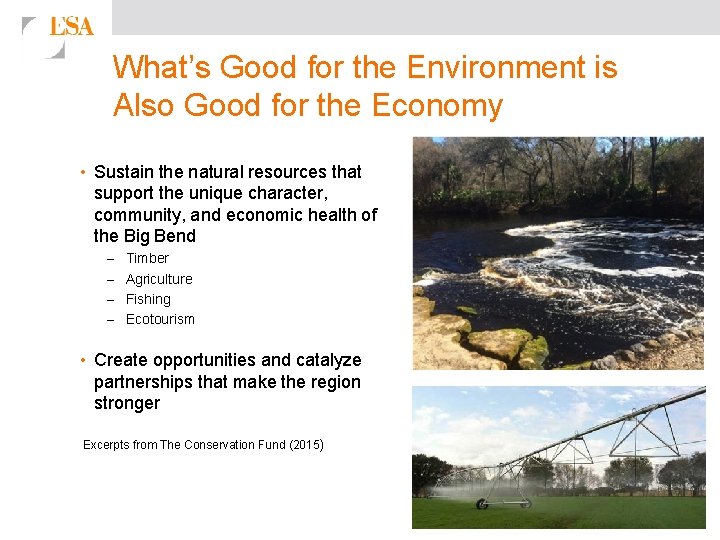 ESA

What's Good for the Environment is Also Good for the Economy

• Sustain the natural resources that support the unique character, community, and economic health of the Big Bend
– Timber
– Agriculture
– Fishing
– Ecotourism

• Create opportunities and catalyze partnerships that make the region stronger

Excerpts from The Conservation Fund (2015)